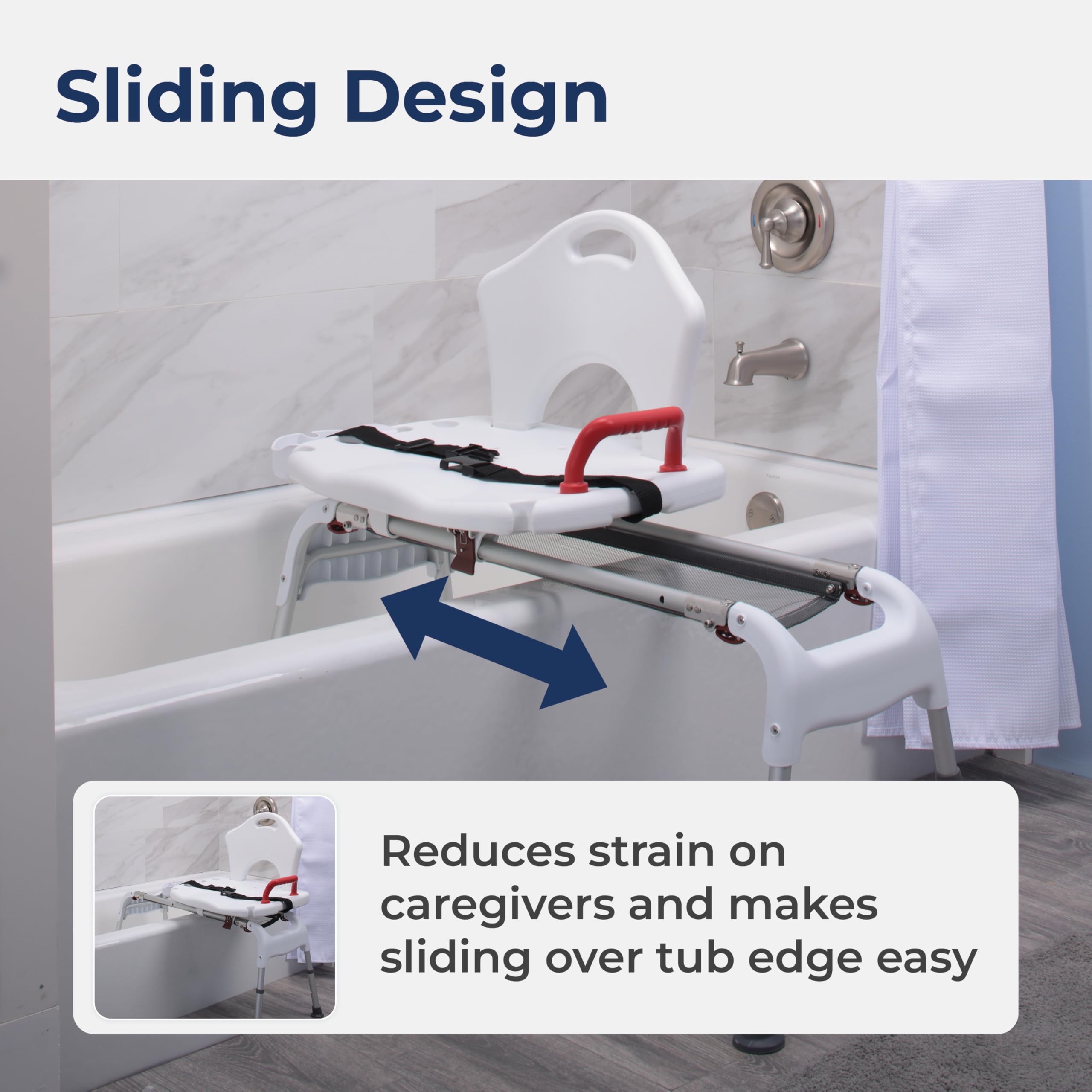 Sliding Design

Reduces strain on caregivers and makes sliding over tub edge easy